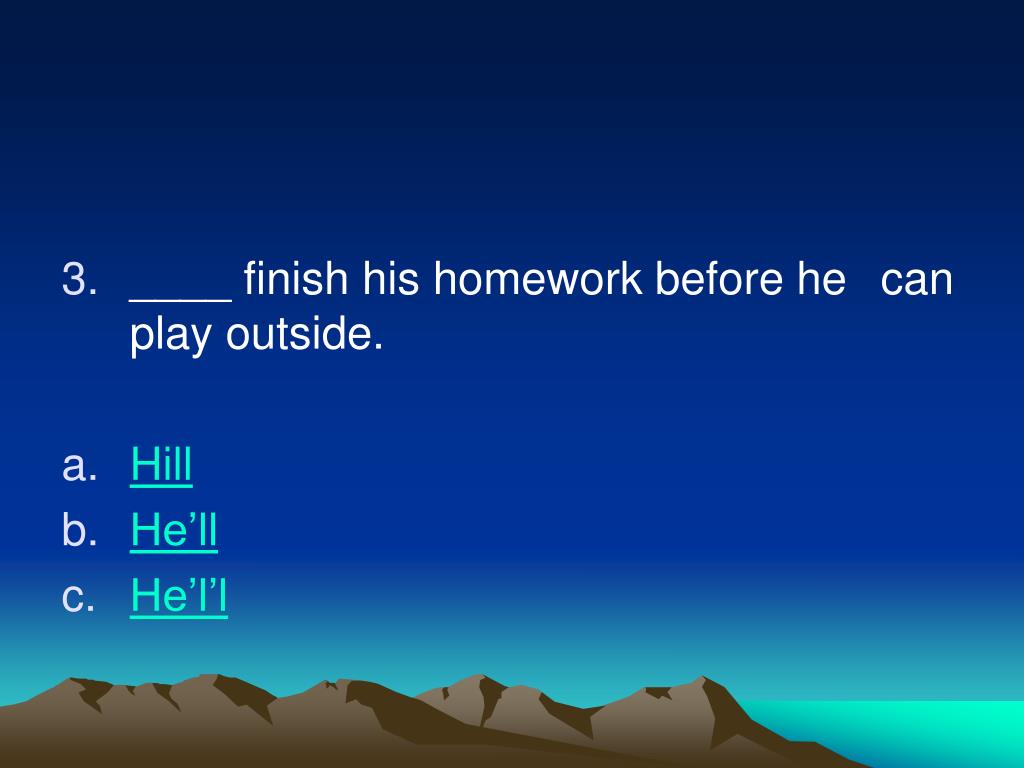 3. ____ finish his homework before he can play outside.

a. Hill
b. He’ll
c. He’l’l